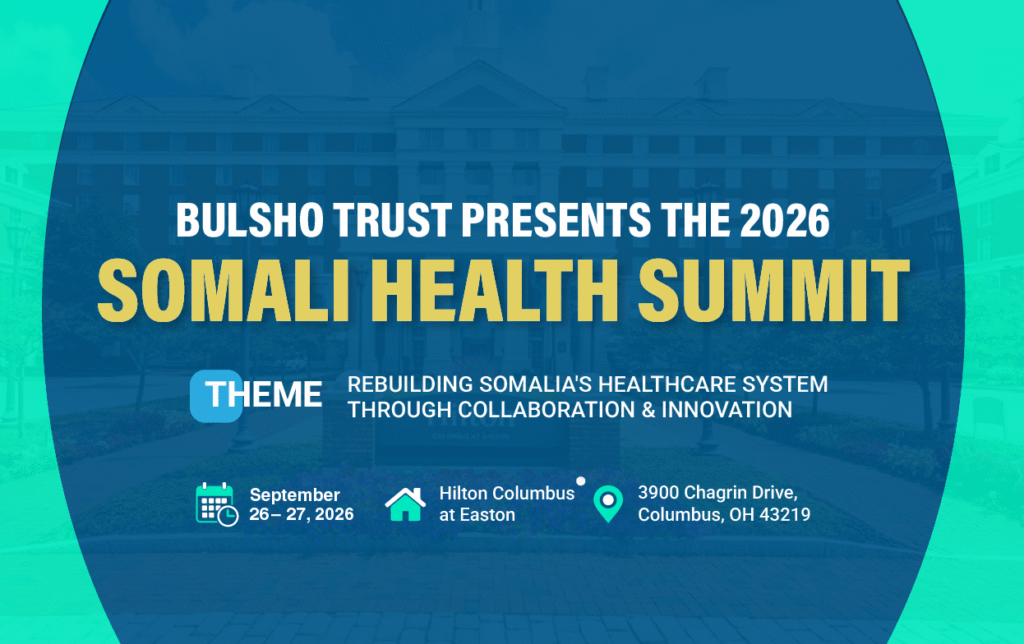 BULSHO TRUST PRESENTS THE 2026
SOMALI HEALTH SUMMIT

THEME REBUILDING SOMALIA'S HEALTHCARE SYSTEM THROUGH COLLABORATION & INNOVATION

September 26– 27, 2026

Hilton Columbus at Easton

3900 Chagrin Drive, Columbus, OH 43219